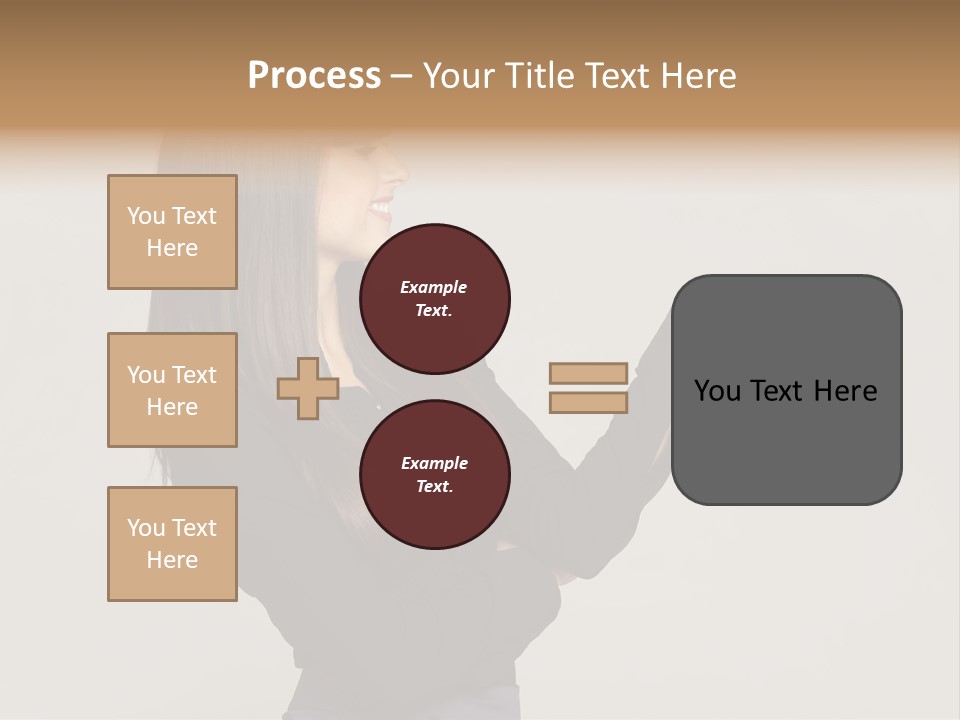 Process – Your Title Text Here

You Text Here

You Text Here

You Text Here

Example Text.

Example Text.

You Text Here